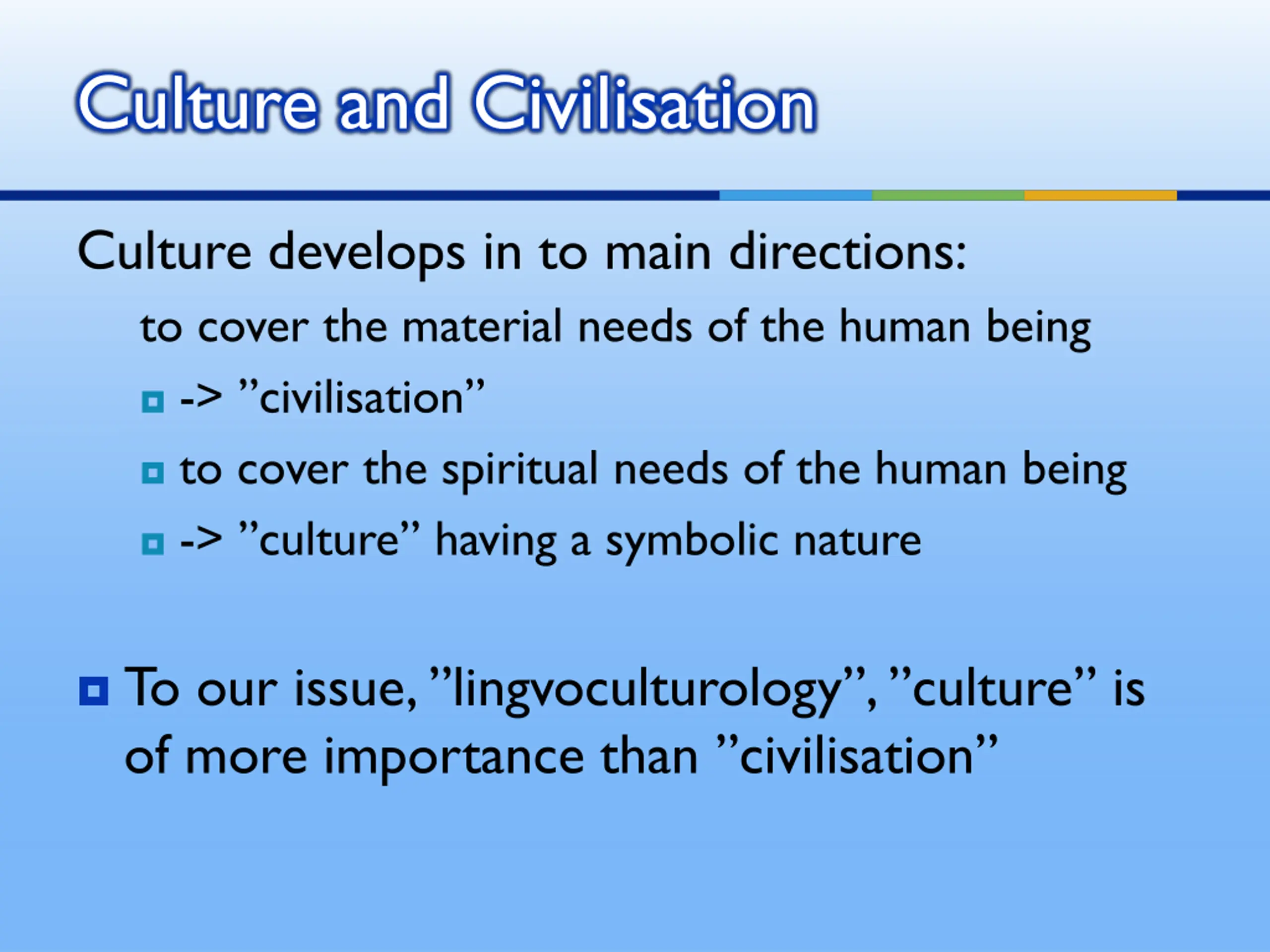 Culture and Civilisation

Culture develops in to main directions:

to cover the material needs of the human being

-> ”civilisation”

to cover the spiritual needs of the human being

-> ”culture” having a symbolic nature

To our issue, ”lingvoculturology”, ”culture” is of more importance than ”civilisation”